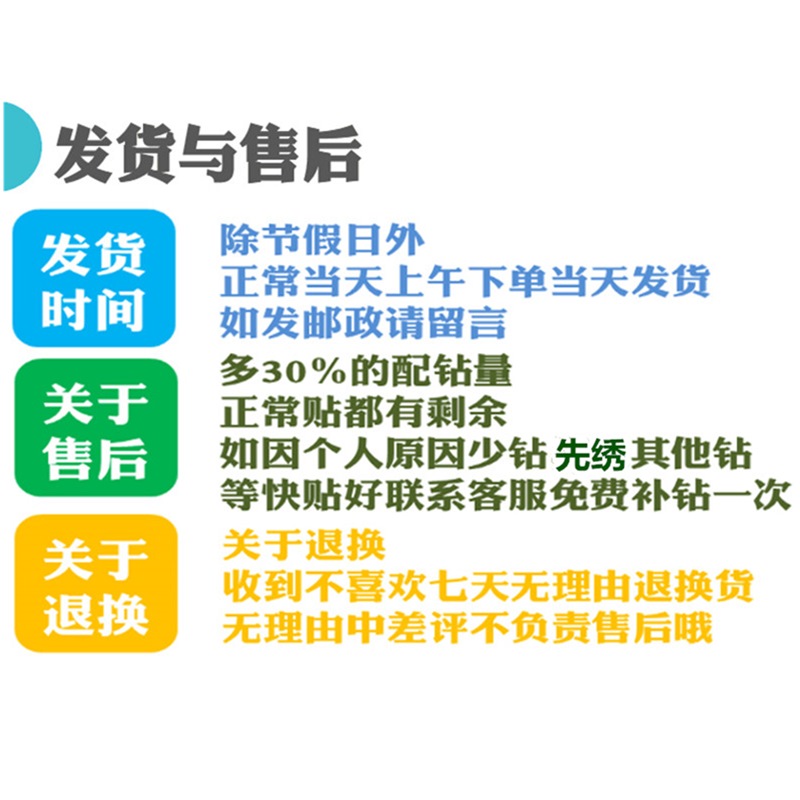 发货与售后

发货时间

除节假日外
正常当天上午下单当天发货
如发邮政请留言

关于售后

多30%的配钻量
正常贴都有剩余
如因个人原因少钻先绣其他钻
等快贴好联系客服免费补钻一次

关于退换

关于退换
收到不喜欢七天无理由退换货
无理由中差评不负责售后哦